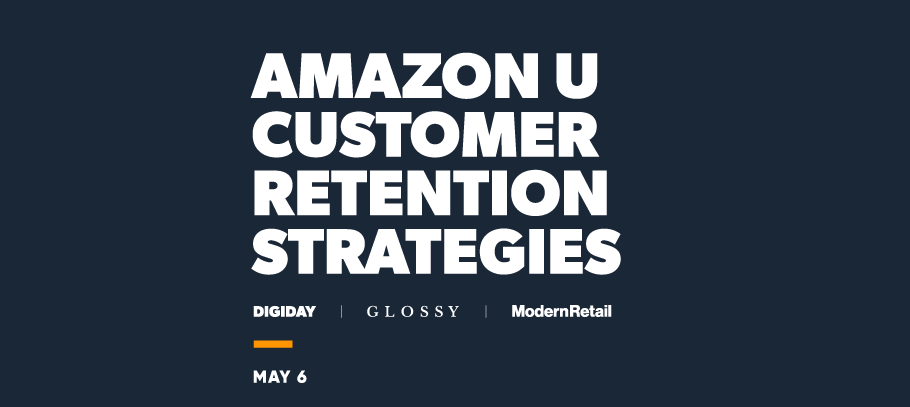 AMAZON U CUSTOMER RETENTION STRATEGIES

DIGIDAY | GLOSSY | ModernRetail

MAY 6